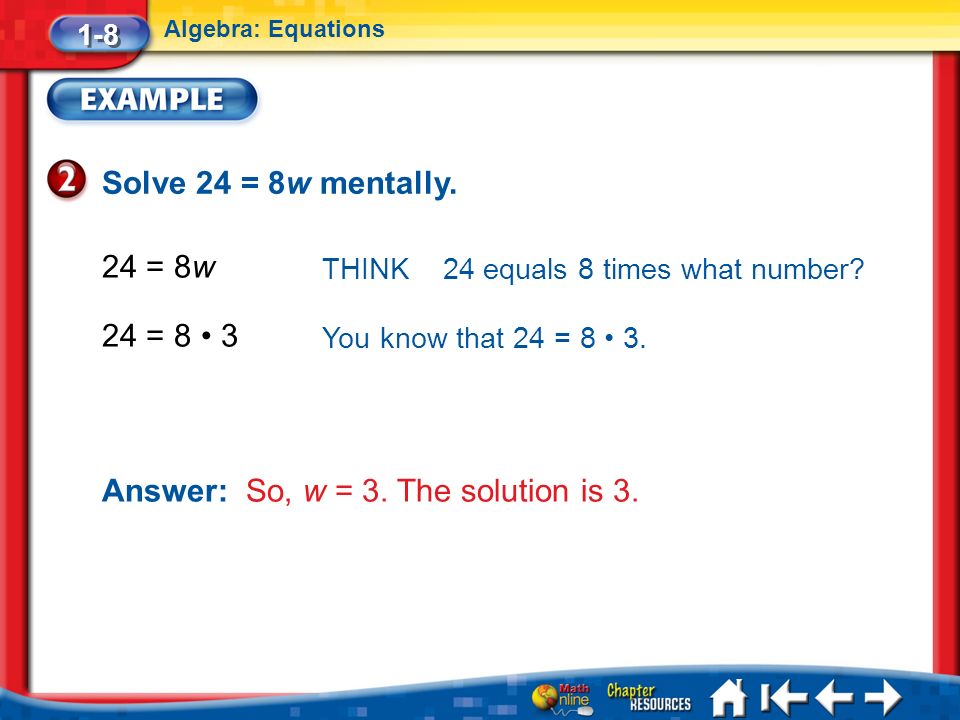 1-8 Algebra: Equations

EXAMPLE

2 Solve $24 = 8w$ mentally.

$24 = 8w$ THINK 24 equals 8 times what number?

$24 = 8 \cdot 3$ You know that $24 = 8 \cdot 3$.

Answer: So, $w = 3$. The solution is 3.

Math Online Chapter RESOURCES